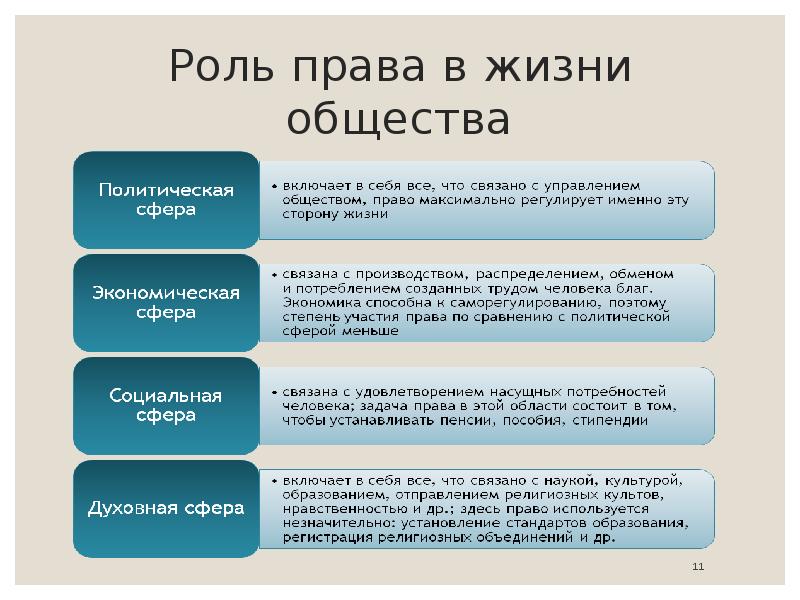 Роль права в жизни общества

Политическая сфера

• включает в себя все, что связано с управлением обществом, право максимально регулирует именно эту сторону жизни

Экономическая сфера

• связана с производством, распределением, обменом и потреблением созданных трудом человека благ. Экономика способна к саморегулированию, поэтому степень участия права по сравнению с политической сферой меньше

Социальная сфера

• связана с удовлетворением насущных потребностей человека; задача права в этой области состоит в том, чтобы устанавливать пенсии, пособия, стипендии

Духовная сфера

• включает в себя все, что связано с наукой, культурой, образованием, отправлением религиозных культов, нравственностью и др.; здесь право используется незначительно: установление стандартов образования, регистрация религиозных объединений и др.

11